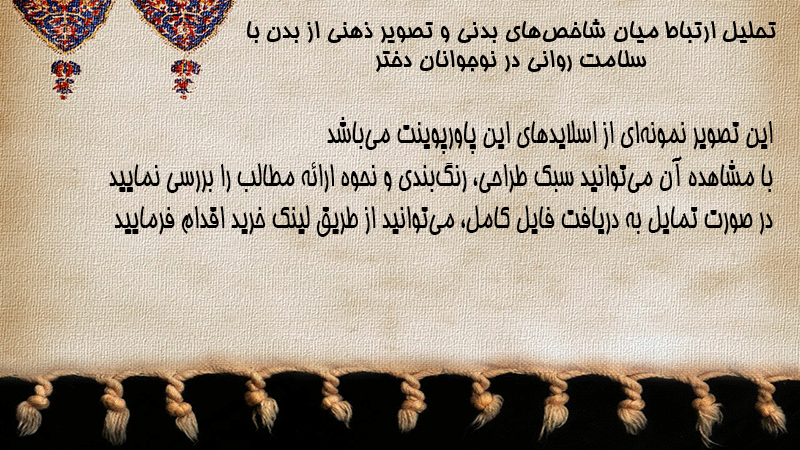 تحلیل ارتباط میان شاخص‌های بدنی و تصویر ذهنی از بدن با سلامت روانی در نوجوانان دختر

این تصویر نمونه‌ای از اسلایدهای این پاورپوینت می‌باشد
با مشاهده آن می‌توانید سبک طراحی، رنگ‌بندی و نحوه ارائه مطالب را بررسی نمایید
در صورت تمایل به دریافت فایل کامل، می‌توانید از طریق لینک خرید اقدام فرمایید